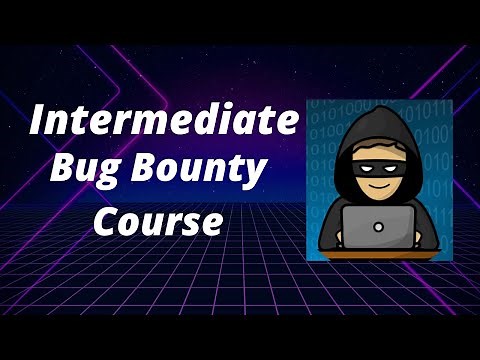 Intermediate Bug Bounty Course